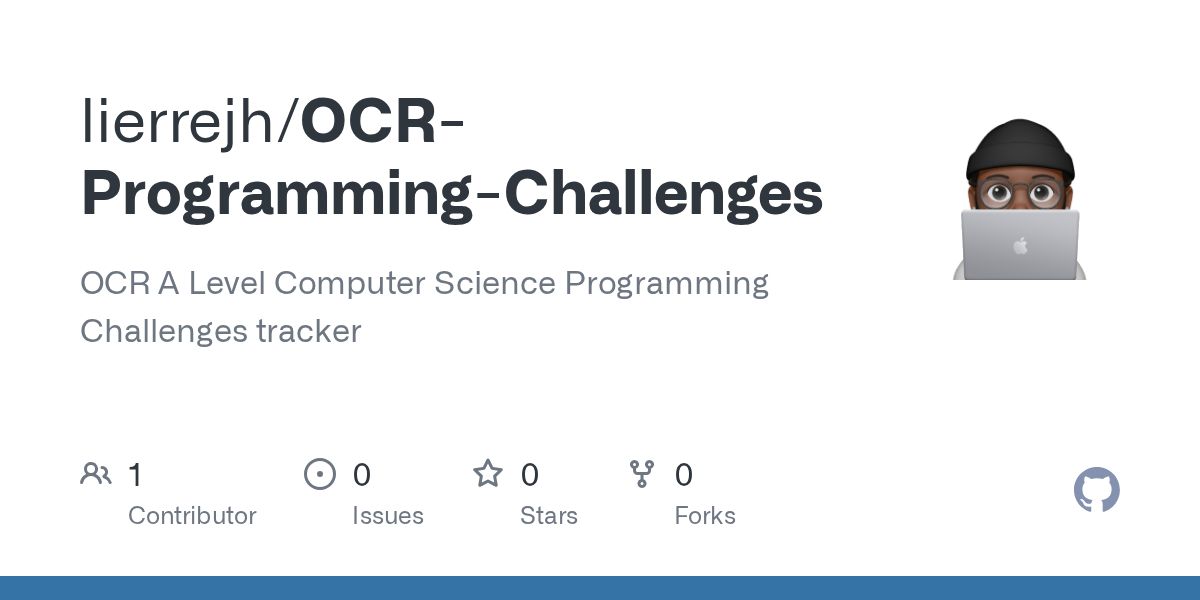 lierrejh/OCR-Programming-Challenges

OCR A Level Computer Science Programming Challenges tracker

1
Contributor

0
Issues

0
Stars

0
Forks